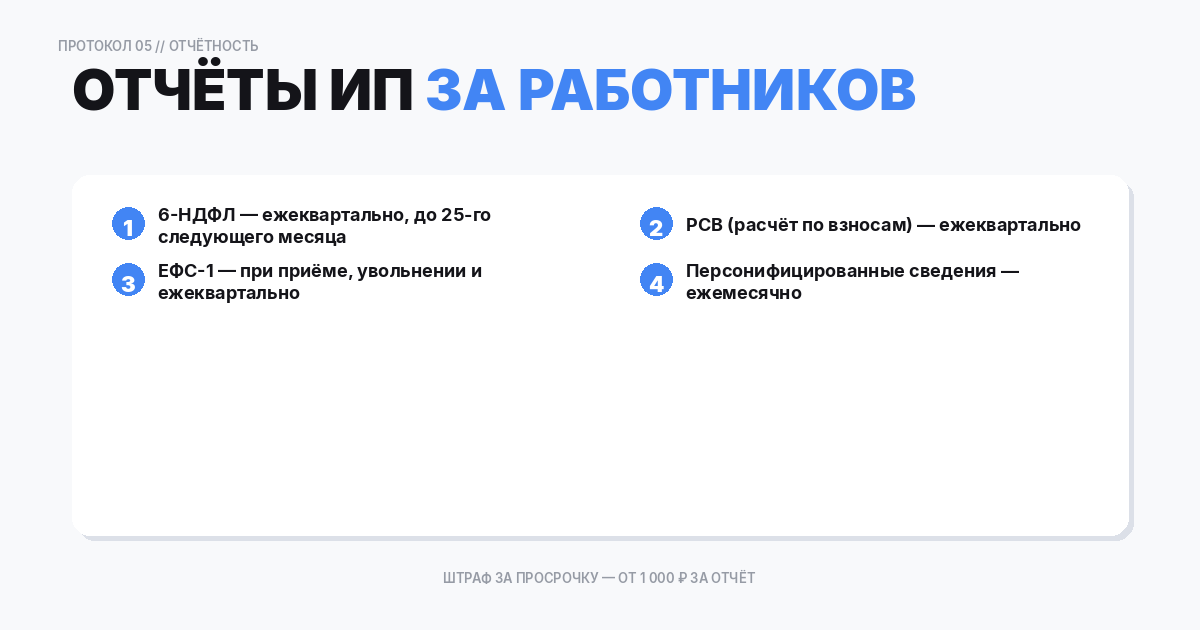 ПРОТОКОЛ 05 // ОТЧЁТНОСТЬ

ОТЧЁТЫ ИП ЗА РАБОТНИКОВ

1 6-НДФЛ — ежеквартально, до 25-го следующего месяца

2 РСВ (расчёт по взносам) — ежеквартально

3 ЕФС-1 — при приёме, увольнении и ежеквартально

4 Персонифицированные сведения — ежемесячно

ШТРАФ ЗА ПРОСРОЧКУ — ОТ 1 000 ₽ ЗА ОТЧЁТ